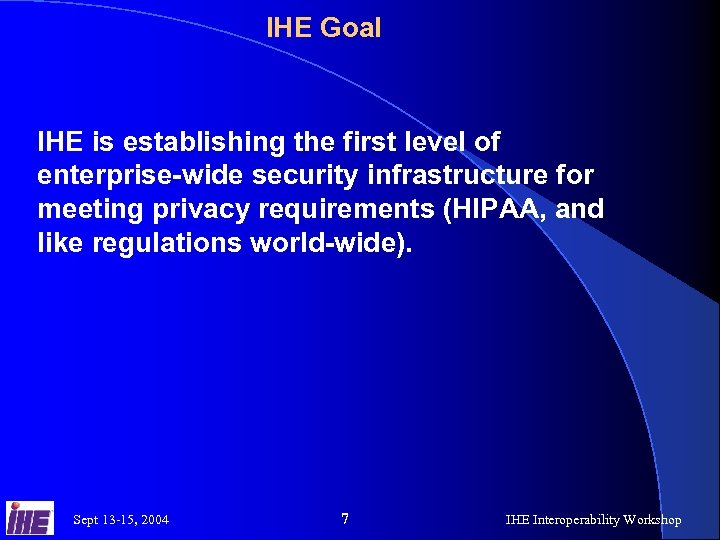 IHE Goal

IHE is establishing the first level of enterprise-wide security infrastructure for meeting privacy requirements (HIPAA, and like regulations world-wide).

IHE

Sept 13-15, 2004

7

IHE Interoperability Workshop